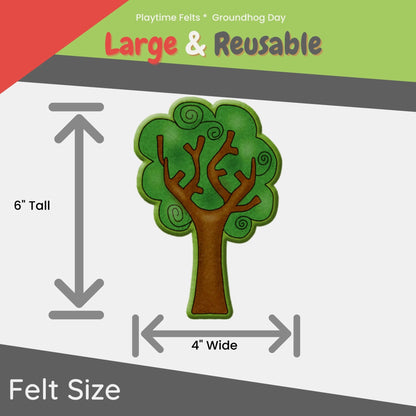 Playtime Felts * Groundhog Day

Large & Reusable

6" Tall

4" Wide

Felt Size